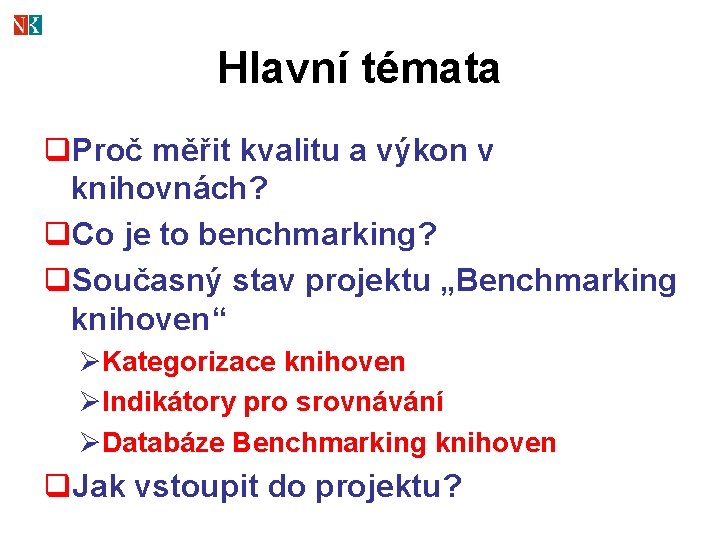 NK

Hlavní témata

❑Proč měřit kvalitu a výkon v knihovnách?

❑Co je to benchmarking?

❑Současný stav projektu „Benchmarking knihoven“

➢Kategorizace knihoven

➢Indikátory pro srovnávání

➢Databáze Benchmarking knihoven

❑Jak vstoupit do projektu?